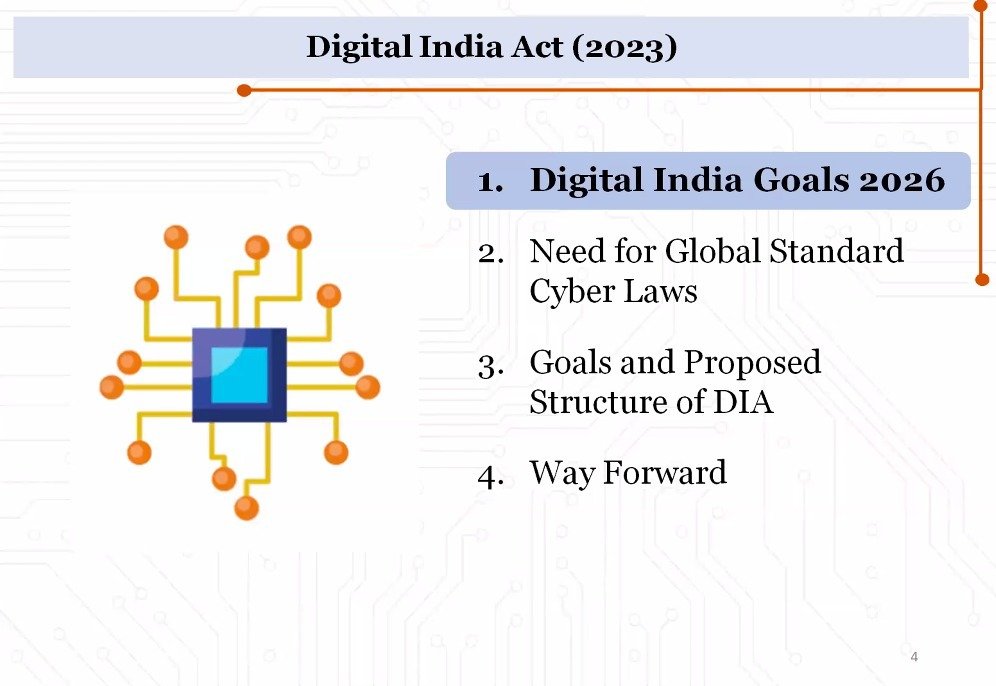 Digital India Act (2023)

1. Digital India Goals 2026

2. Need for Global Standard Cyber Laws

3. Goals and Proposed Structure of DIA

4. Way Forward

4